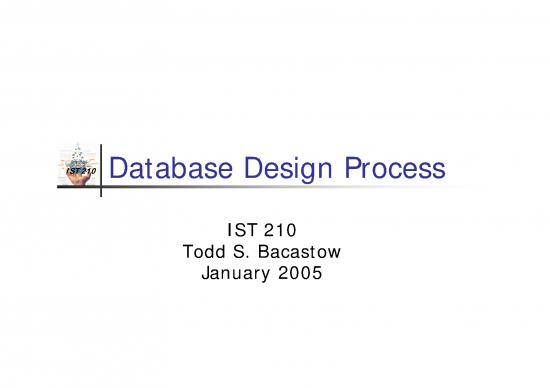 IST 210

Database Design Process

IST 210
Todd S. Bacastow
January 2005